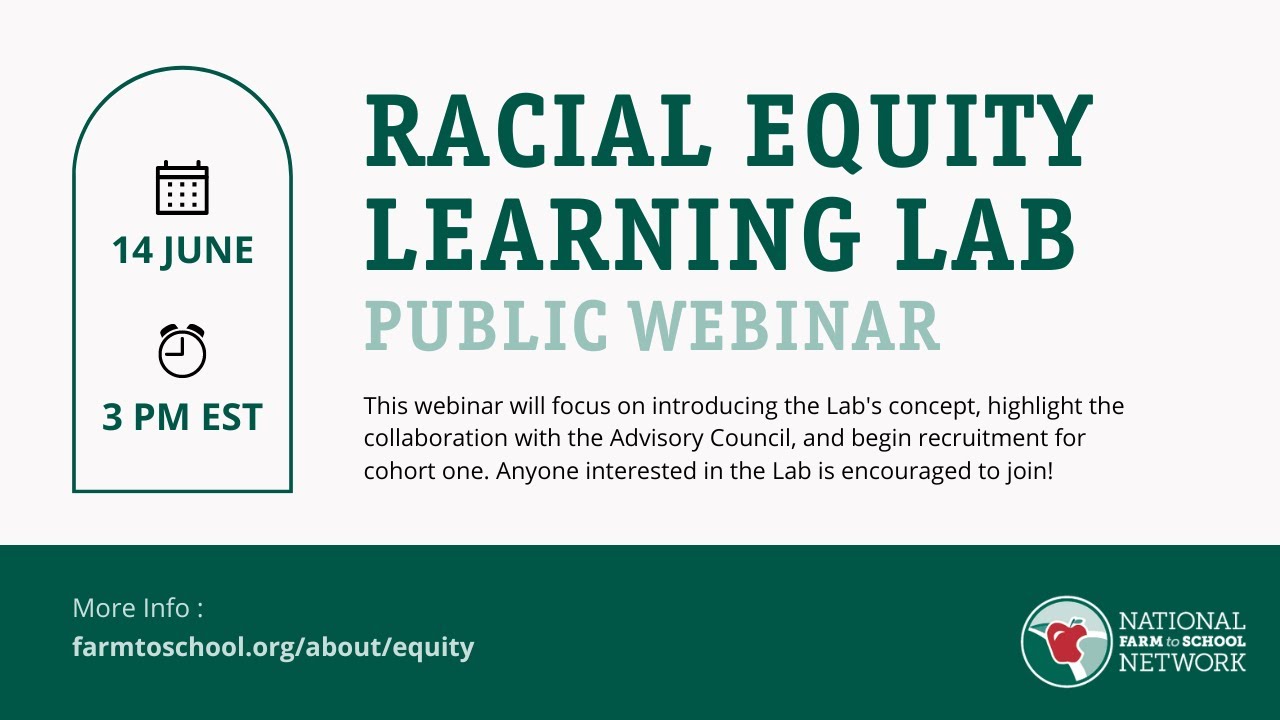 14 JUNE

3 PM EST

RACIAL EQUITY LEARNING LAB

PUBLIC WEBINAR

This webinar will focus on introducing the Lab's concept, highlight the collaboration with the Advisory Council, and begin recruitment for cohort one. Anyone interested in the Lab is encouraged to join!

More Info :
farmtoschool.org/about/equity

NATIONAL FARM to SCHOOL NETWORK